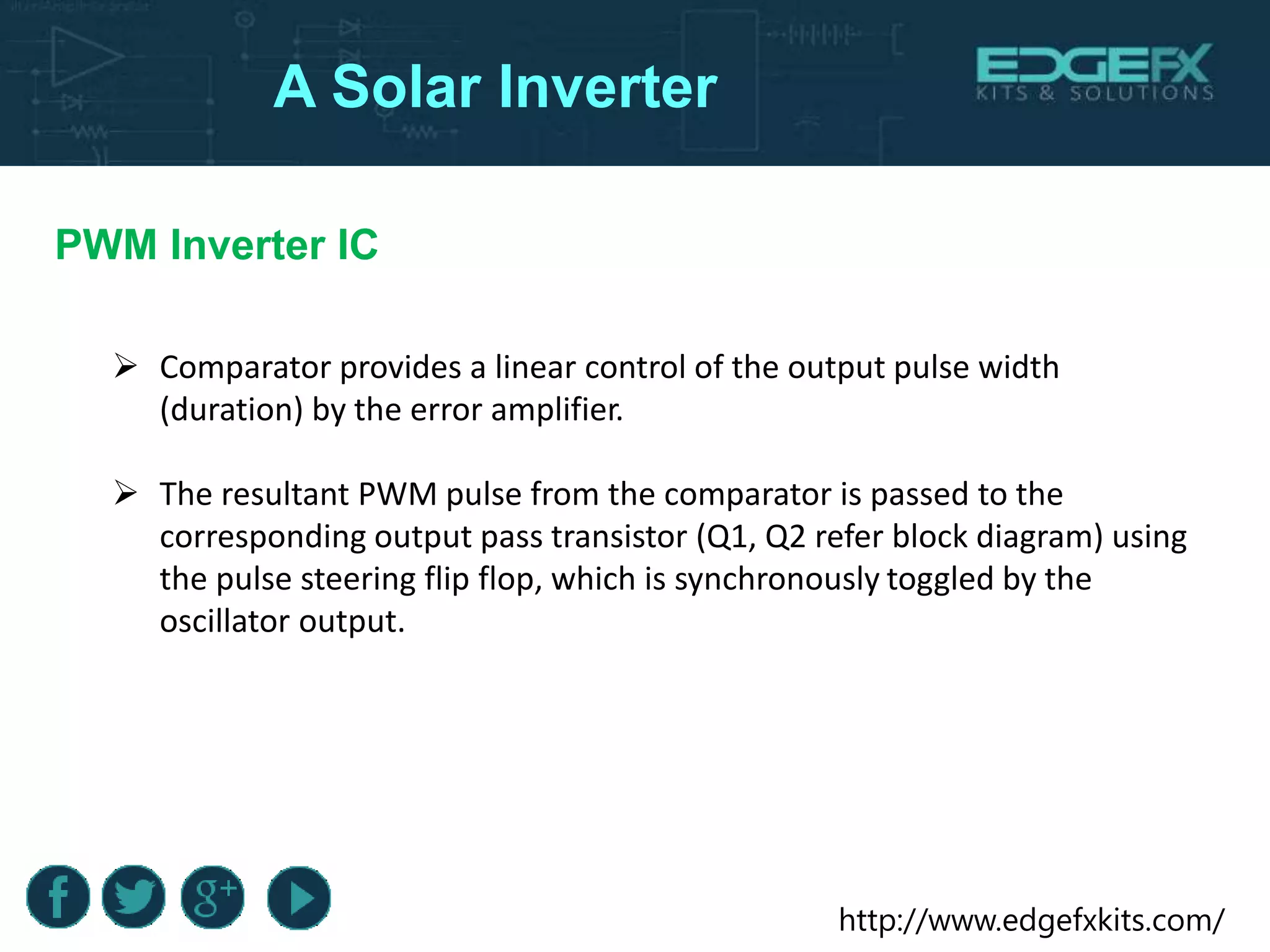 A Solar Inverter

EDGEFX
KITS & SOLUTIONS

PWM Inverter IC

➢ Comparator provides a linear control of the output pulse width (duration) by the error amplifier.

➢ The resultant PWM pulse from the comparator is passed to the corresponding output pass transistor (Q1, Q2 refer block diagram) using the pulse steering flip flop, which is synchronously toggled by the oscillator output.

f
g+

http://www.edgefxkits.com/